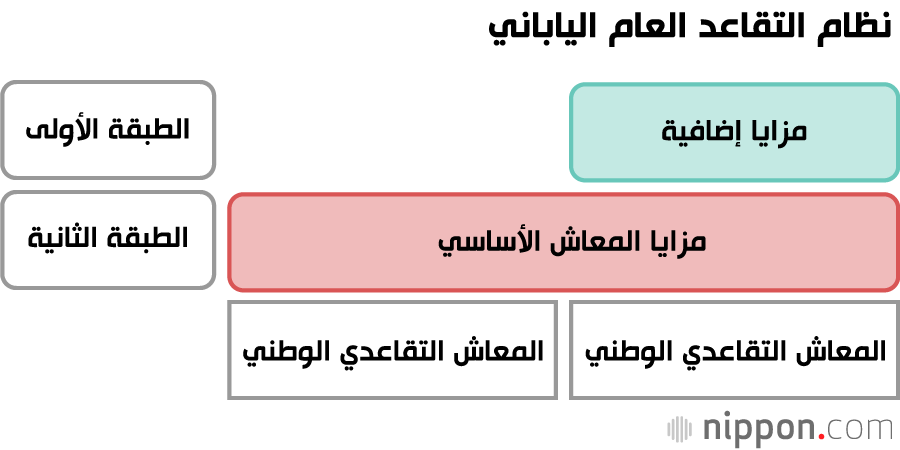 نظام التقاعد العام الياباني

مزايا إضافية

الطبقة الأولى

مزايا المعاش الأساسي

الطبقة الثانية

المعاش التقاعدي الوطني

المعاش التقاعدي الوطني

nippon.com